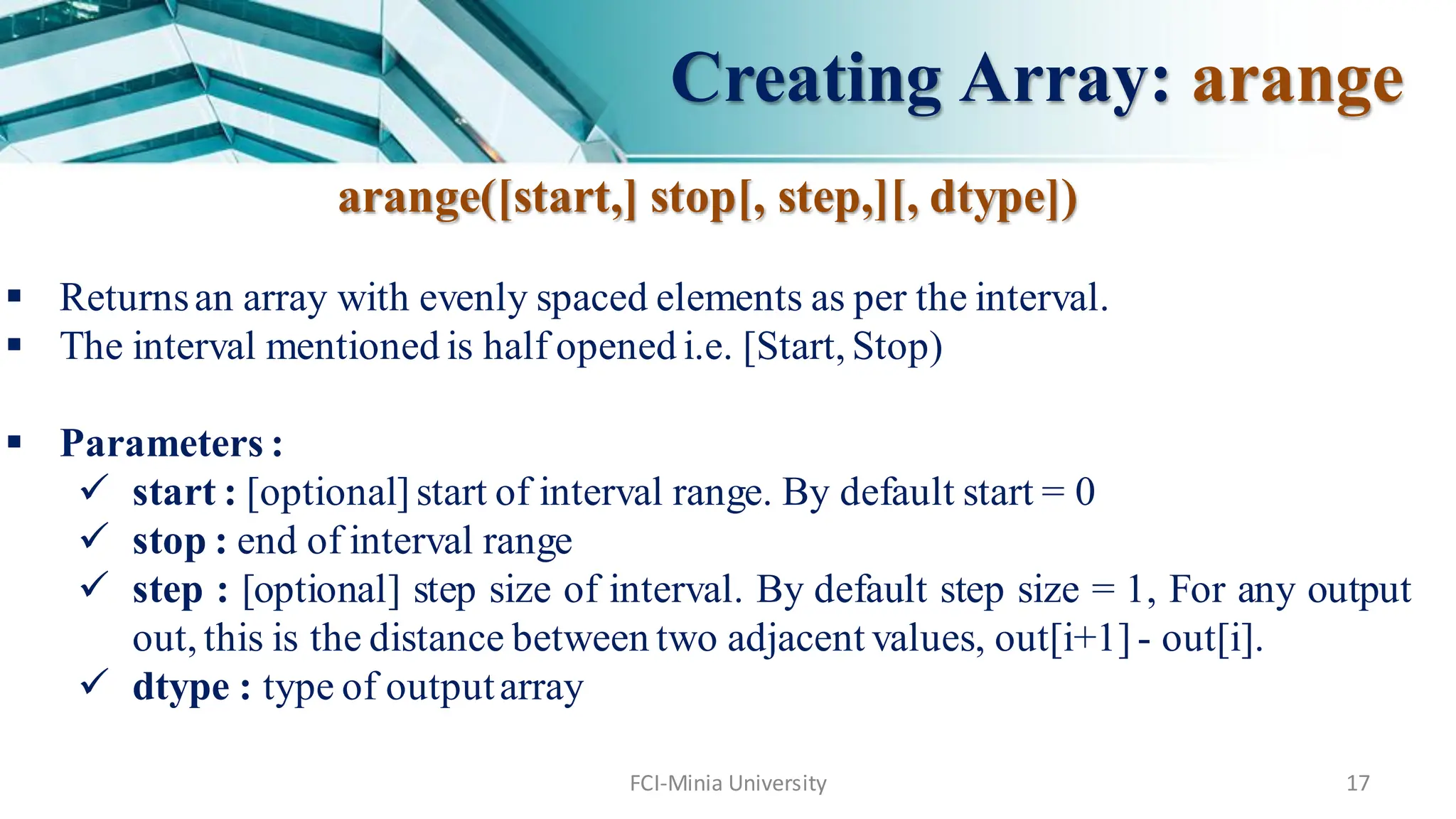 Creating Array: arange

arange([start,] stop[, step,][, dtype])

▪ Returns an array with evenly spaced elements as per the interval.
▪ The interval mentioned is half opened i.e. [Start, Stop)

▪ Parameters :
✓ start : [optional] start of interval range. By default start = 0
✓ stop : end of interval range
✓ step : [optional] step size of interval. By default step size = 1, For any output out, this is the distance between two adjacent values, out[i+1] - out[i].
✓ dtype : type of output array

FCI-Minia University

17